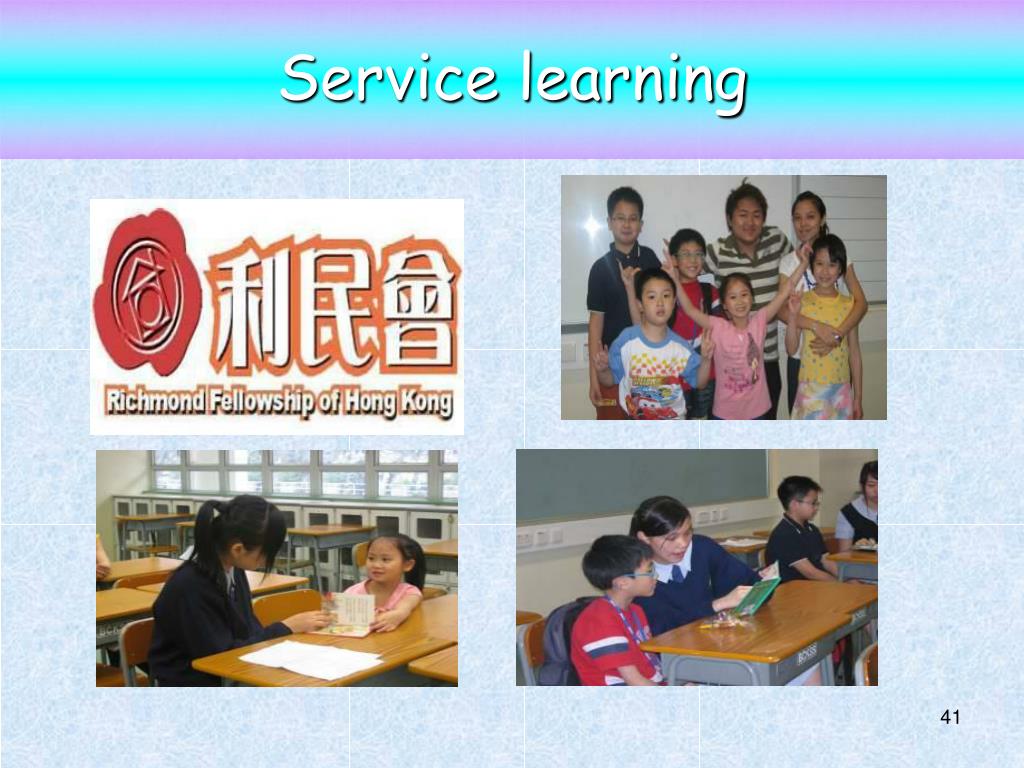 Service learning

利民會
Richmond Fellowship of Hong Kong

41